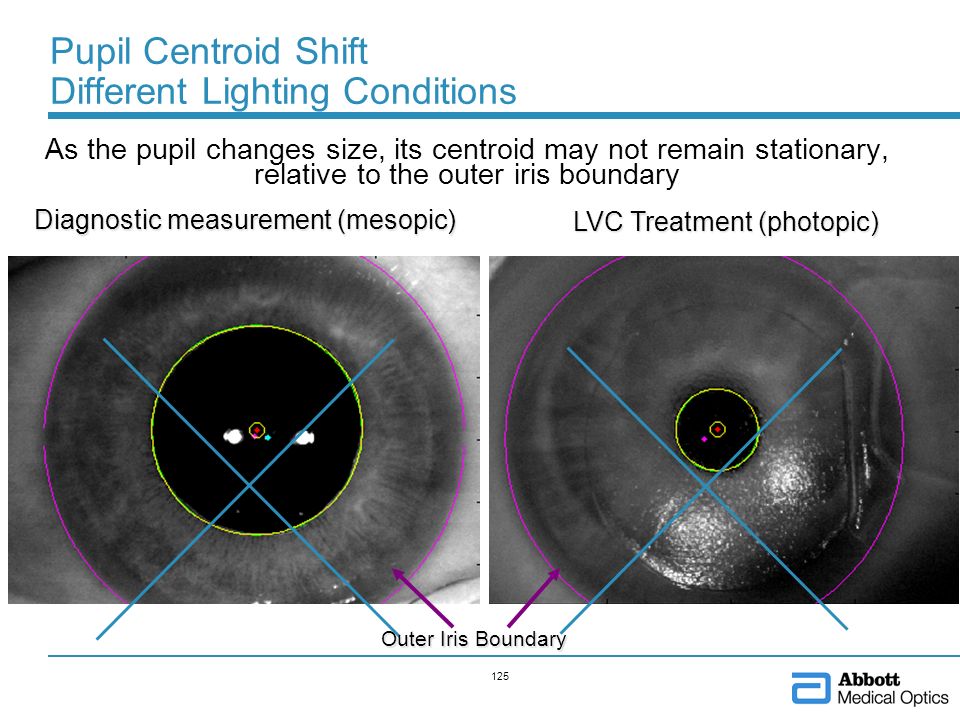 Pupil Centroid Shift
Different Lighting Conditions

As the pupil changes size, its centroid may not remain stationary, relative to the outer iris boundary

Diagnostic measurement (mesopic)

LVC Treatment (photopic)

Outer Iris Boundary

125

Abbott
Medical Optics